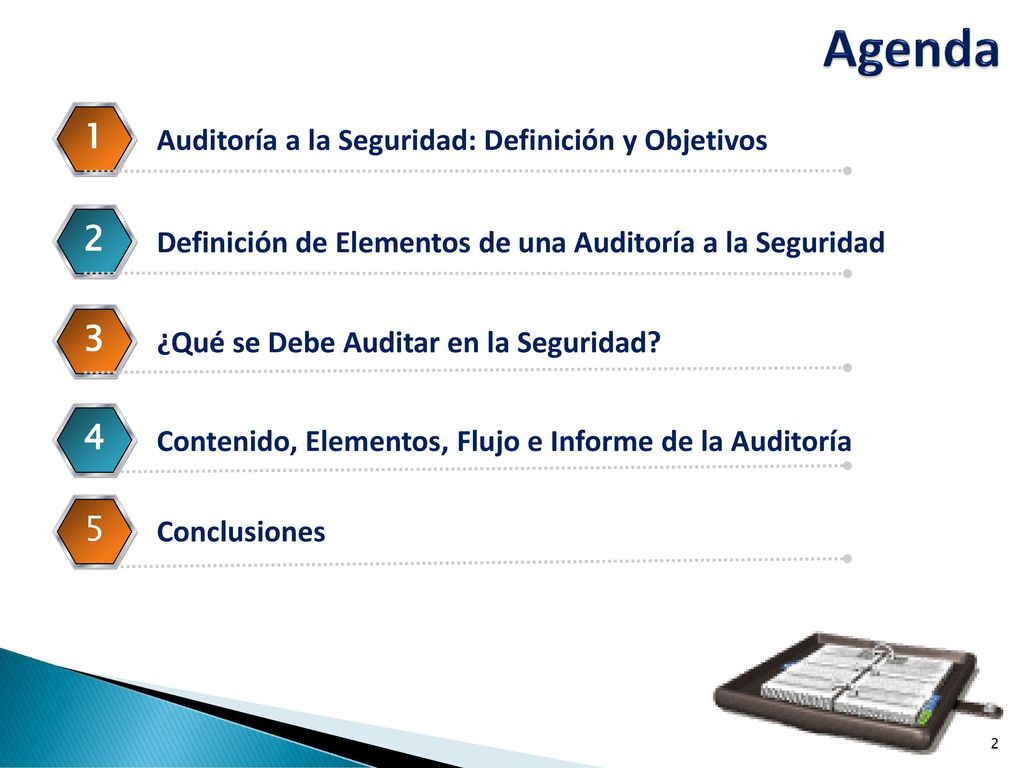 Agenda

1 Auditoría a la Seguridad: Definición y Objetivos

2 Definición de Elementos de una Auditoría a la Seguridad

3 ¿Qué se Debe Auditar en la Seguridad?

4 Contenido, Elementos, Flujo e Informe de la Auditoría

5 Conclusiones

2